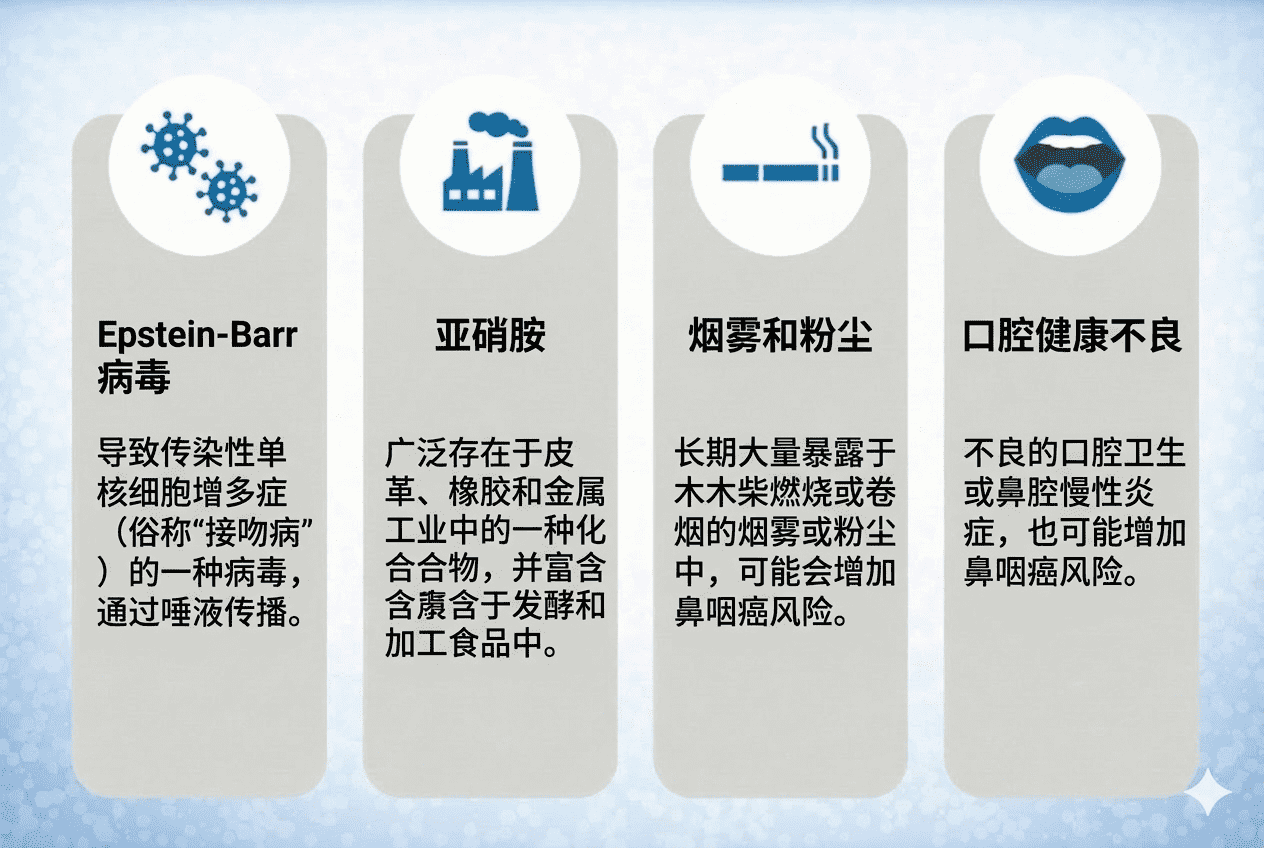 Epstein-Barr 病毒

导致传染性单核细胞增多症（俗称“接吻病”）的一种病毒，通过唾液传播。

亚硝胺

广泛存在于皮革、橡胶和金属工业中的一种化合合物，并富含含康含于发酵和加工食品中。

烟雾和粉尘

长期大量暴露于木木柴燃烧或卷烟的烟雾或粉尘中，可能会增加鼻咽癌风险。

口腔健康不良

不良的口腔卫生或鼻腔慢性炎症，也可能增加鼻咽癌风险。